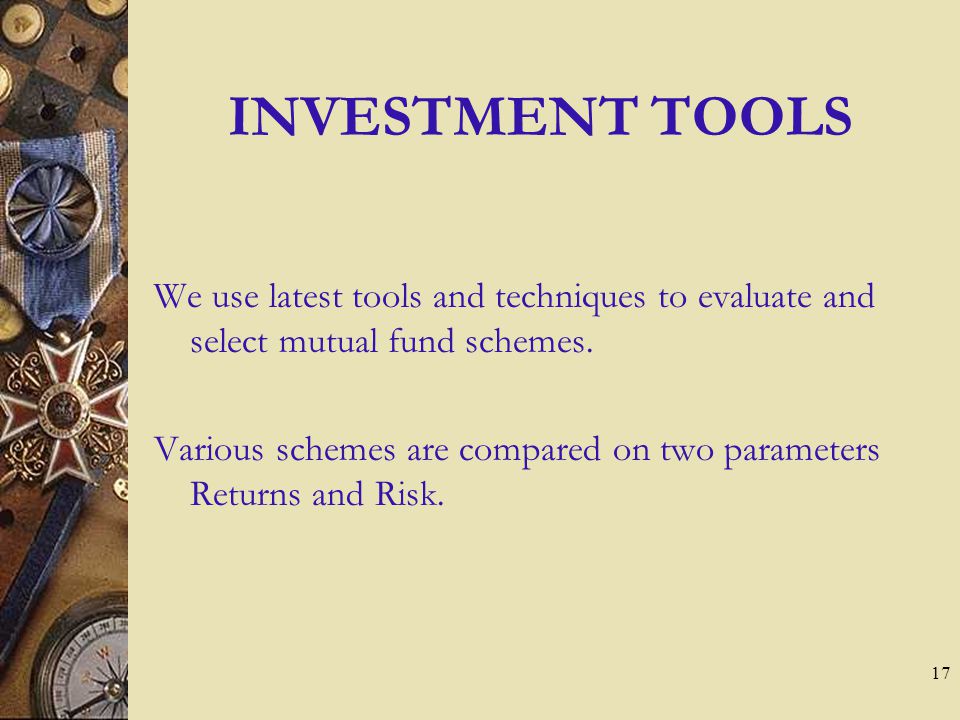 INVESTMENT TOOLS

We use latest tools and techniques to evaluate and select mutual fund schemes.

Various schemes are compared on two parameters Returns and Risk.

17